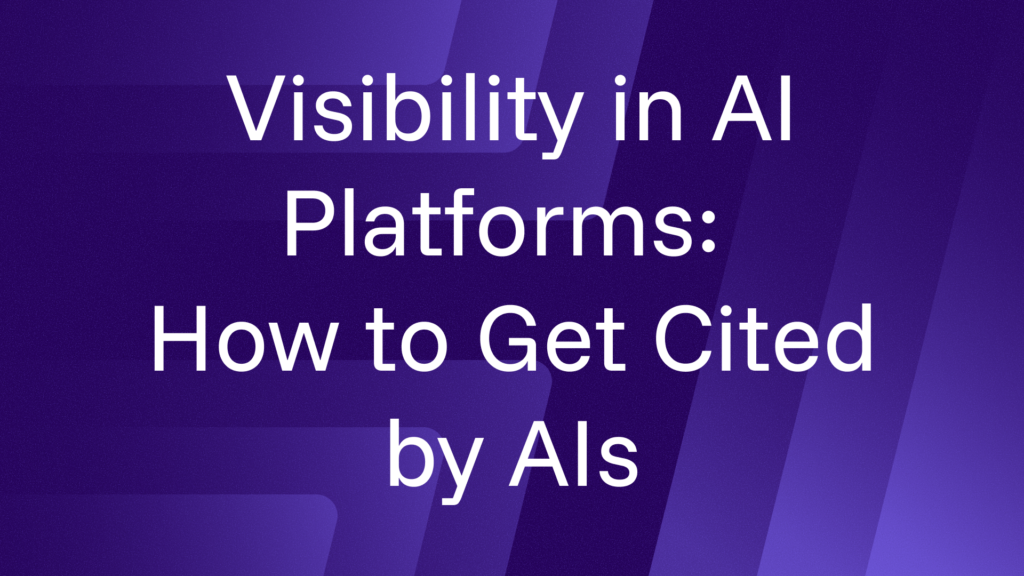 Visibility in AI Platforms: How to Get Cited by AIs